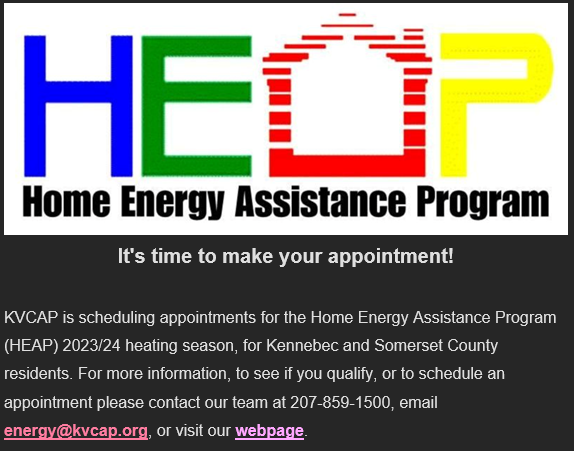 HEAP

Home Energy Assistance Program

It's time to make your appointment!

KVCAP is scheduling appointments for the Home Energy Assistance Program (HEAP) 2023/24 heating season, for Kennebec and Somerset County residents. For more information, to see if you qualify, or to schedule an appointment please contact our team at 207-859-1500, email energy@kvcap.org, or visit our webpage.